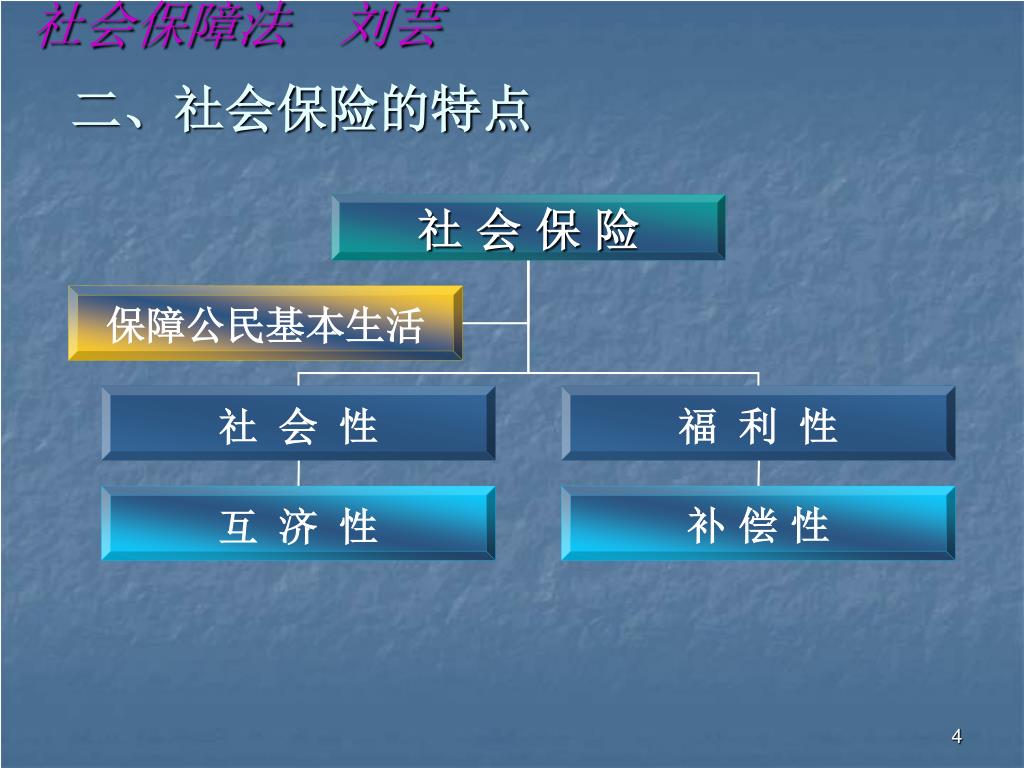 社会保障法　刘芸

二、社会保险的特点

社 会 保 险

保障公民基本生活

社 会 性

福 利 性

互 济 性

补 偿 性

4